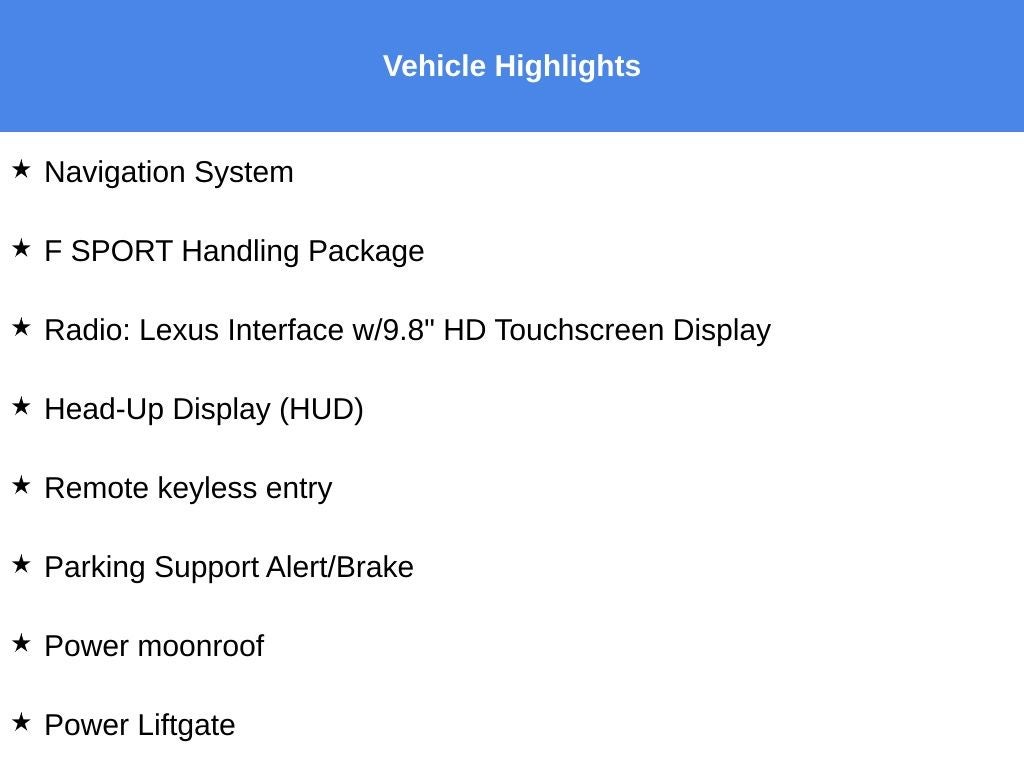 Vehicle Highlights

★ Navigation System

★ F SPORT Handling Package

★ Radio: Lexus Interface w/9.8" HD Touchscreen Display

★ Head-Up Display (HUD)

★ Remote keyless entry

★ Parking Support Alert/Brake

★ Power moonroof

★ Power Liftgate